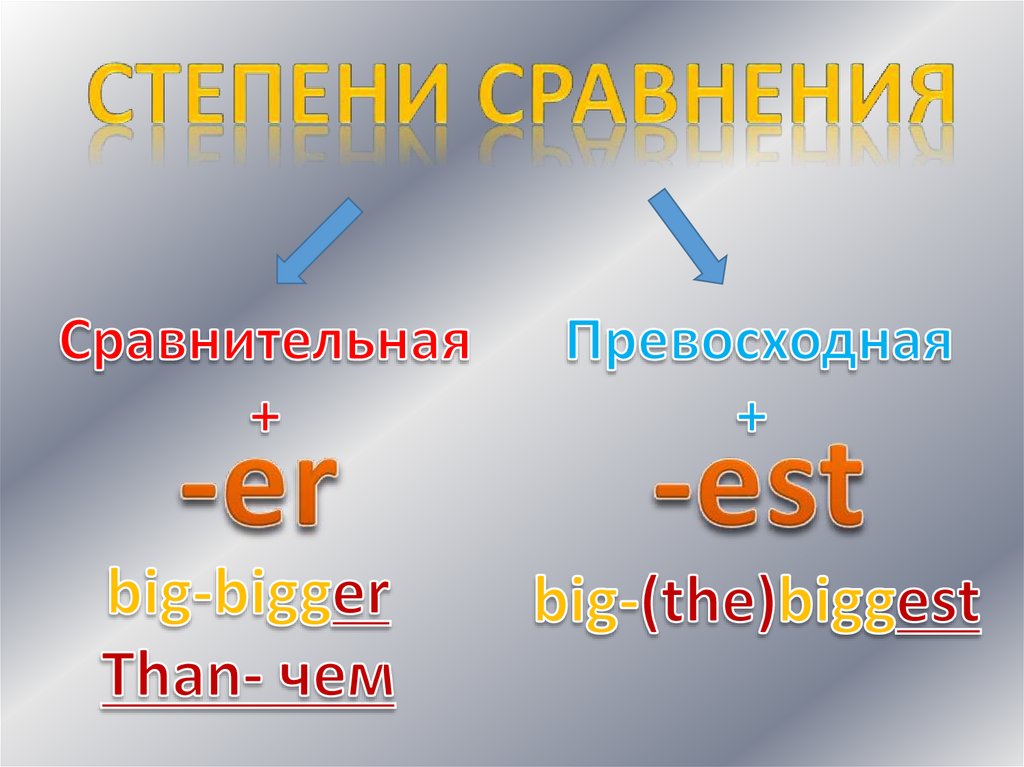 СТЕПЕНИ СРАВНЕНИЯ

Сравнительная
+
-er
big-bigger
Than- чем

Превосходная
+
-est
big-(the)biggest